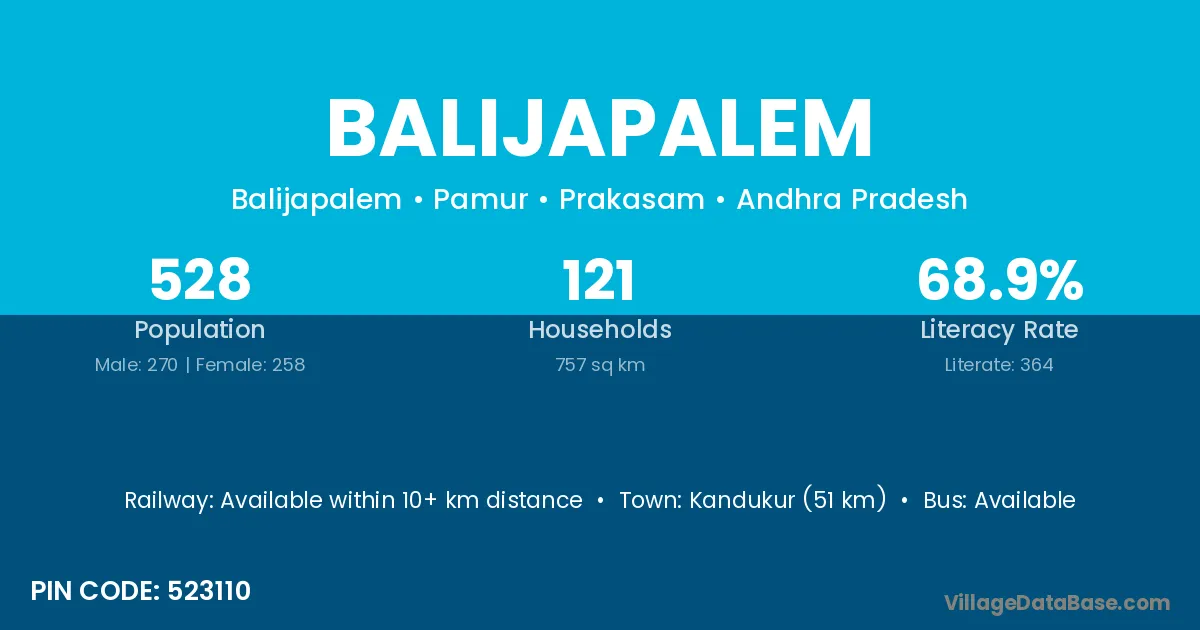 BALIJAPALEM

Balijapalem • Pamur • Prakasam • Andhra Pradesh

528
Population
Male: 270 | Female: 258

121
Households
757 sq km

68.9%
Literacy Rate
Literate: 364

Railway: Available within 10+ km distance • Town: Kandukur (51 km) • Bus: Available

PIN CODE: 523110

VillageDataBase.com